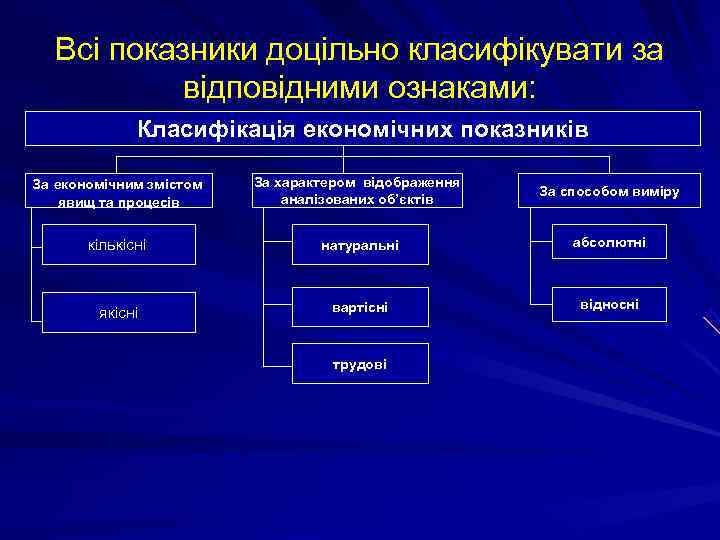 Всі показники доцільно класифікувати за відповідними ознаками:

Класифікація економічних показників

За економічним змістом явищ та процесів

кількісні

якісні

За характером відображення аналізованих об'єктів

натуральні

вартісні

трудові

За способом виміру

абсолютні

відносні